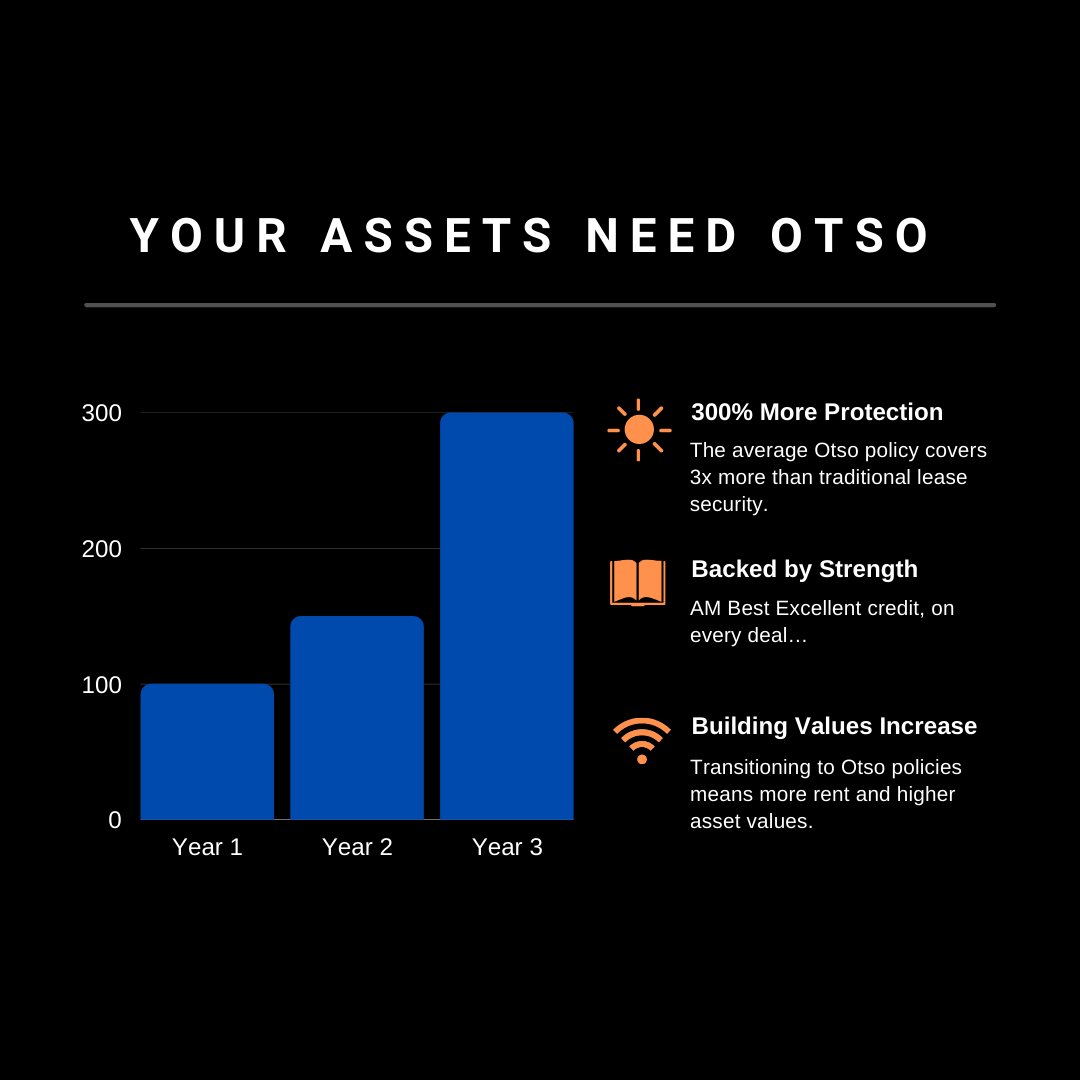 YOUR ASSETS NEED OTSO

300
200
100
0
Year 1
Year 2
Year 3

300% More Protection
The average Otso policy covers 3x more than traditional lease security.

Backed by Strength
AM Best Excellent credit, on every deal…

Building Values Increase
Transitioning to Otso policies means more rent and higher asset values.